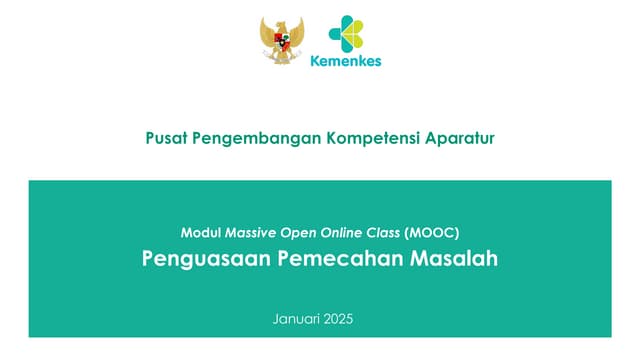 Kemenkes

Pusat Pengembangan Kompetensi Aparatur

Modul Massive Open Online Class (MOOC)
Penguasaan Pemecahan Masalah

Januari 2025